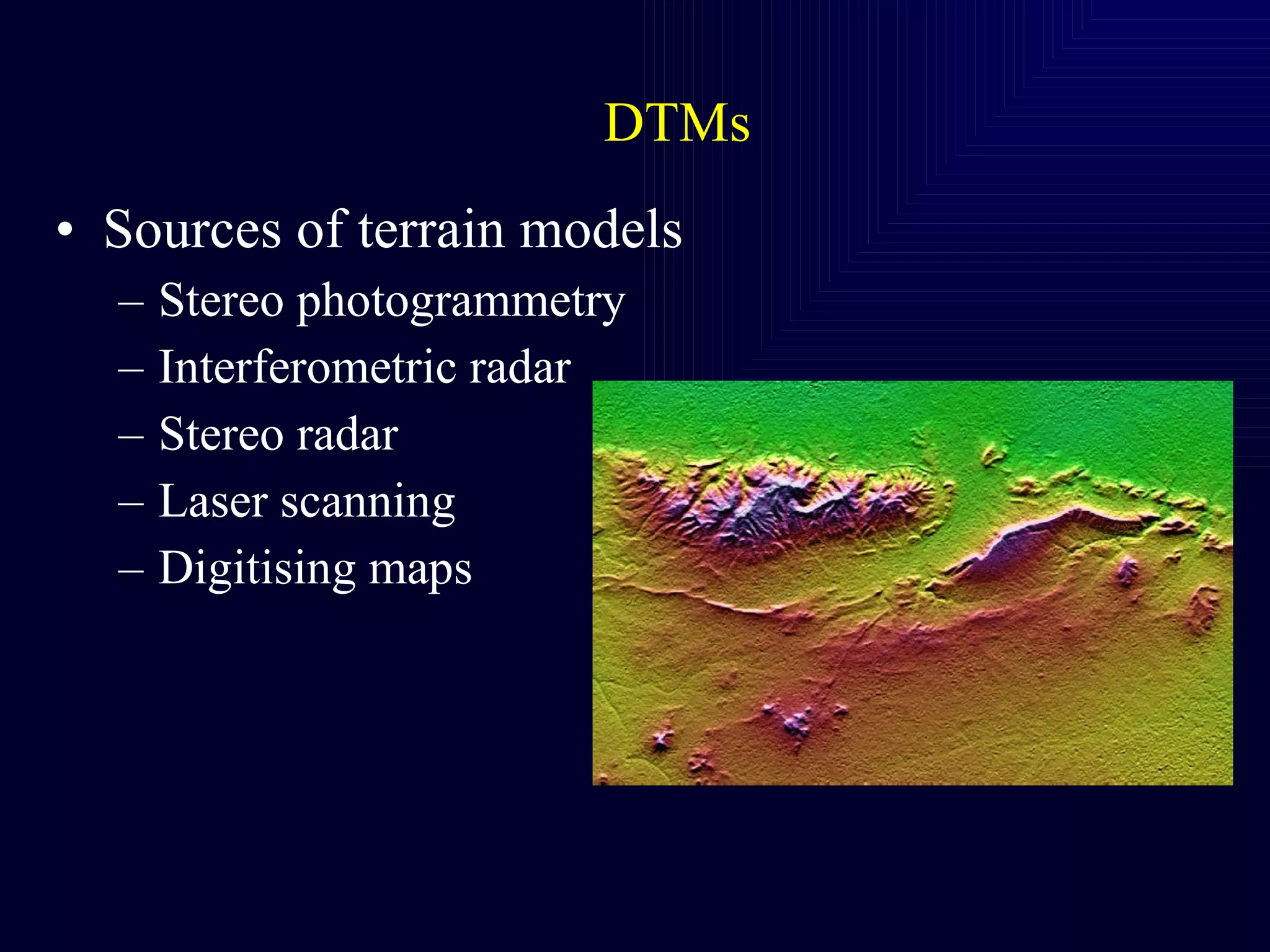 DTMs

• Sources of terrain models
– Stereo photogrammetry
– Interferometric radar
– Stereo radar
– Laser scanning
– Digitising maps